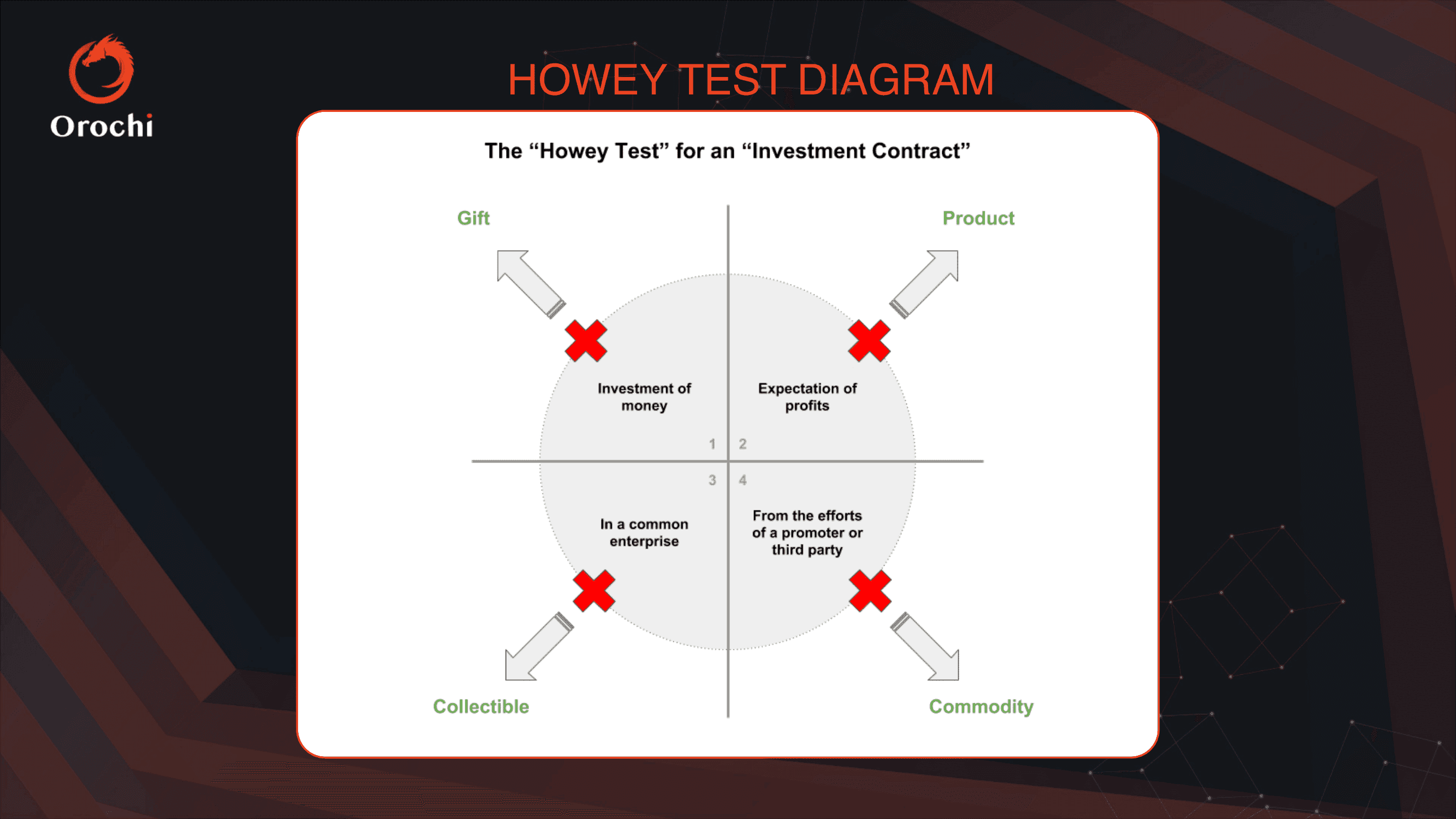 Orochi

HOWEY TEST DIAGRAM

The “Howey Test” for an “Investment Contract”

Gift

Product

Investment of money

Expectation of profits

1

2

3

4

In a common enterprise

From the efforts of a promoter or third party

Collectible

Commodity